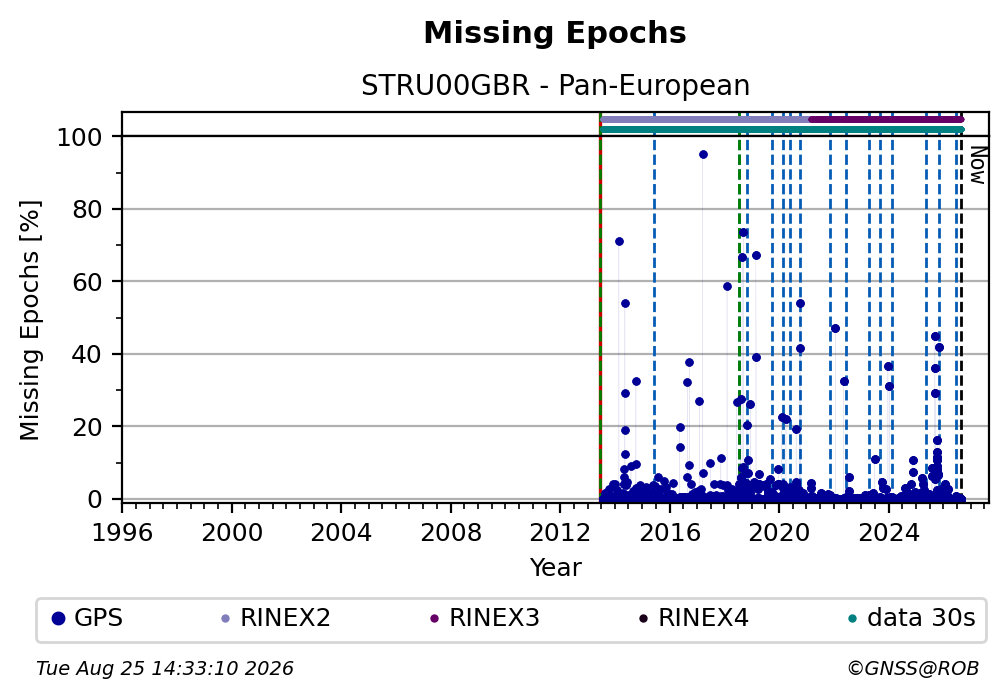 Missing Epochs

STRU00GBR - Pan-European

Missing Epochs [%]

100
80
60
40
20
0

Now

1996 2000 2004 2008 2012 2016 2020 2024

Year

GPS RINEX2 RINEX3 RINEX4 data 30s

Tue Aug 25 14:33:10 2026

©GNSS@ROB